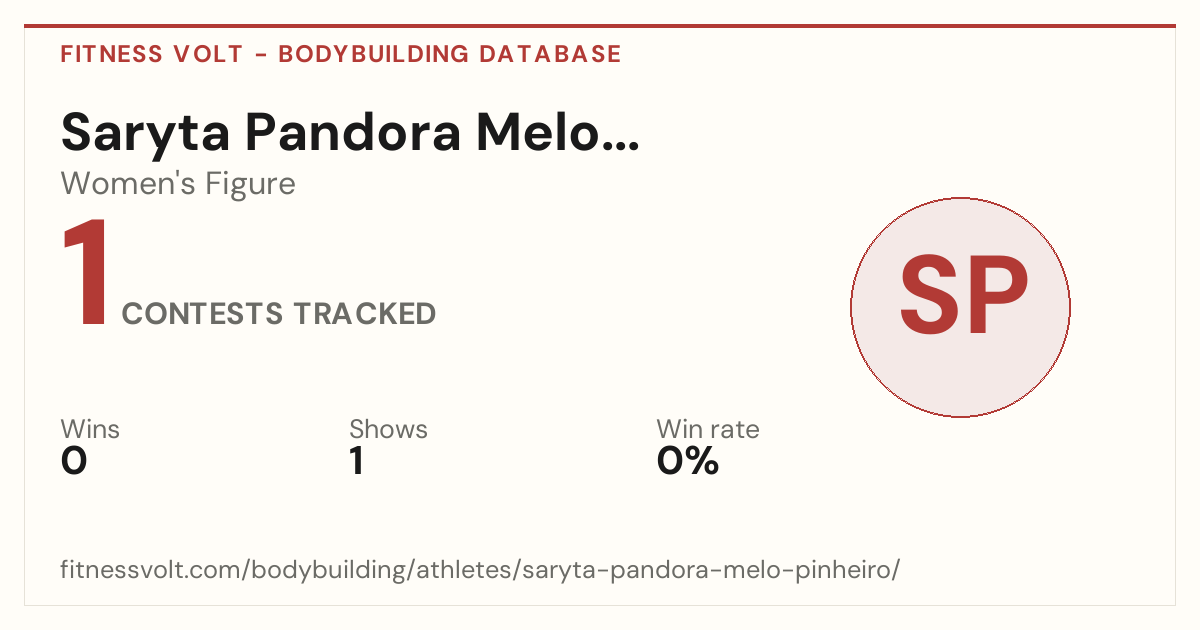 FITNESS VOLT - BODYBUILDING DATABASE

Saryta Pandora Melo...

Women's Figure

1 CONTESTS TRACKED

SP

Wins
0

Shows
1

Win rate
0%

fitnessvolt.com/bodybuilding/athletes/saryta-pandora-melo-pinheiro/